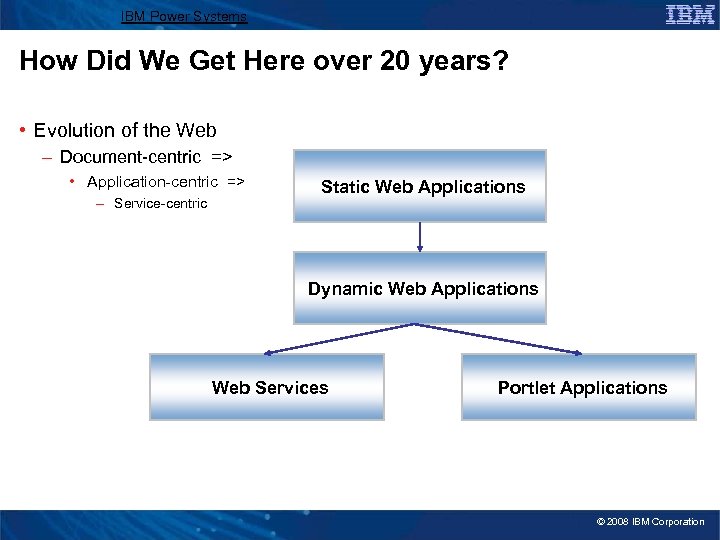 IBM Power Systems

IBM

How Did We Get Here over 20 years?

• Evolution of the Web
– Document-centric =>
• Application-centric =>
– Service-centric

Static Web Applications

Dynamic Web Applications

Web Services

Portlet Applications

© 2008 IBM Corporation